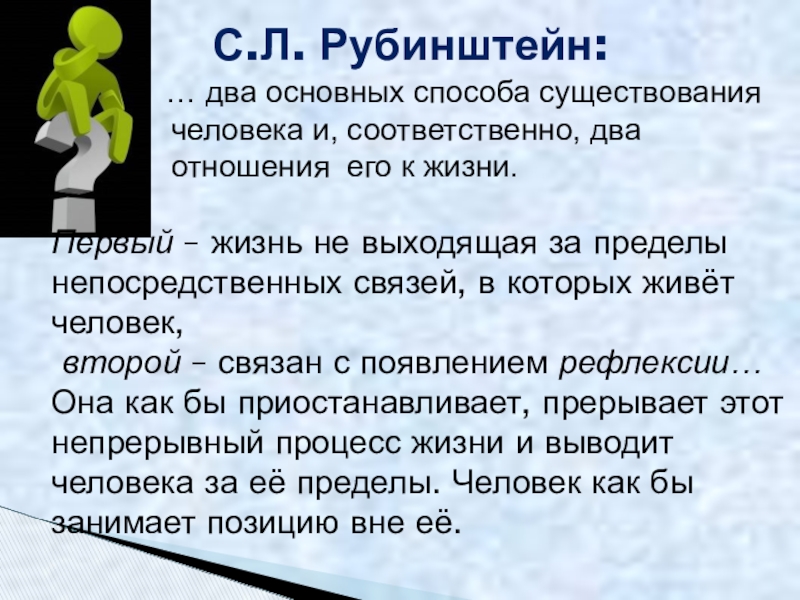 С.Л. Рубинштейн:

… два основных способа существования человека и, соответственно, два отношения его к жизни.

Первый – жизнь не выходящая за пределы непосредственных связей, в которых живёт человек,
второй – связан с появлением рефлексии… Она как бы приостанавливает, прерывает этот непрерывный процесс жизни и выводит человека за её пределы. Человек как бы занимает позицию вне её.